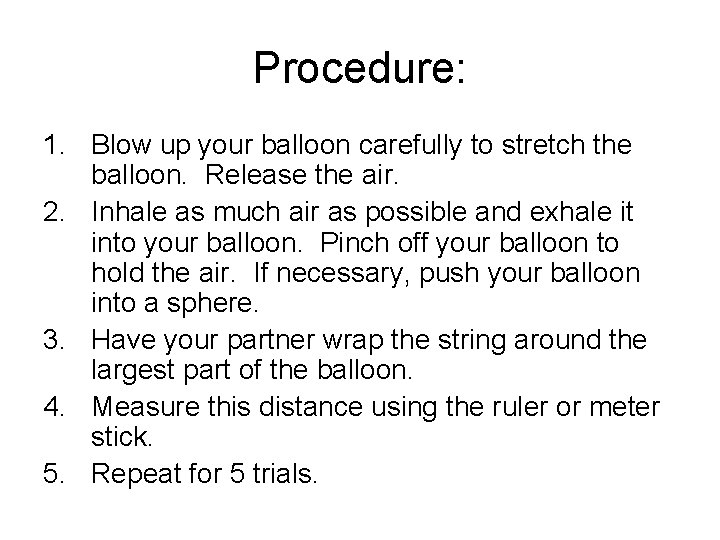 Procedure:

1. Blow up your balloon carefully to stretch the balloon. Release the air.
2. Inhale as much air as possible and exhale it into your balloon. Pinch off your balloon to hold the air. If necessary, push your balloon into a sphere.
3. Have your partner wrap the string around the largest part of the balloon.
4. Measure this distance using the ruler or meter stick.
5. Repeat for 5 trials.